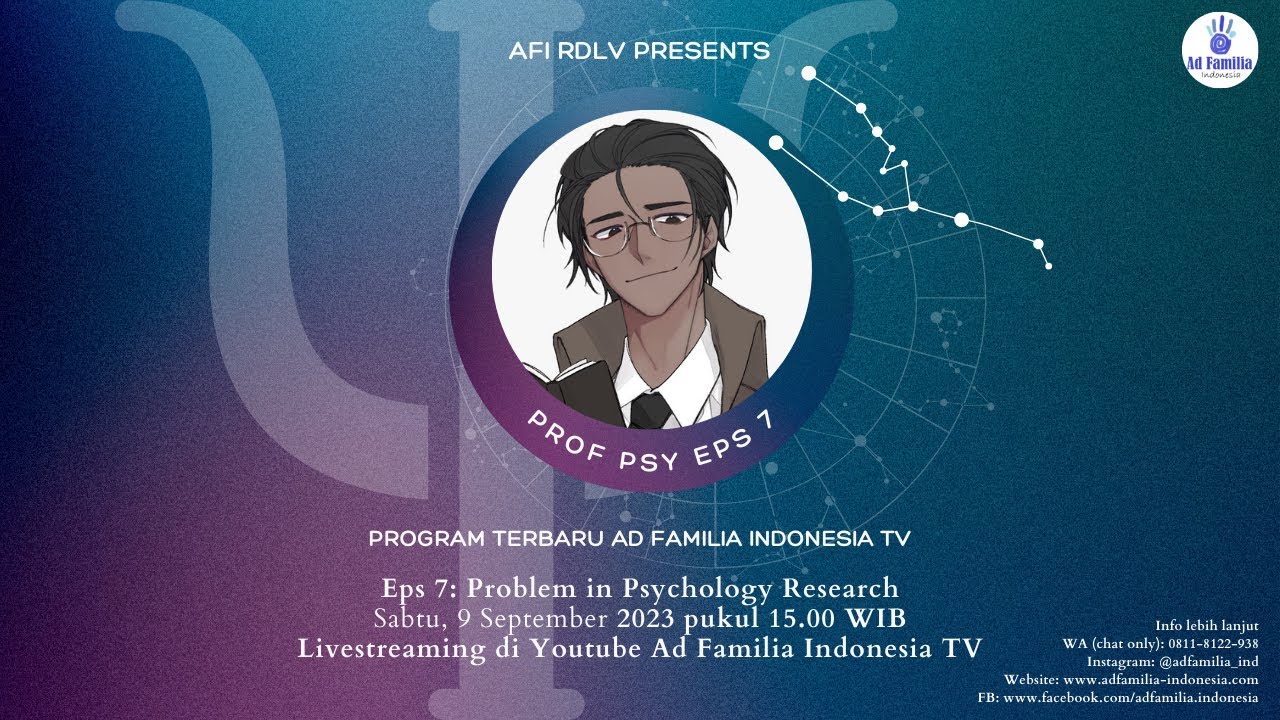 AFI RDLV PRESENTS

Ad Familia Indonesia

PROF PSY EPS 7

PROGRAM TERBARU AD FAMILIA INDONESIA TV

Eps 7: Problem in Psychology Research
Sabtu, 9 September 2023 pukul 15.00 WIB
Livestreaming di Youtube Ad Familia Indonesia TV

Info lebih lanjut
WA (chat only): 0811-8122-938
Instagram: @adfamilia_ind
Website: www.adfamilia-indonesia.com
FB: www.facebook.com/adfamilia.indonesia